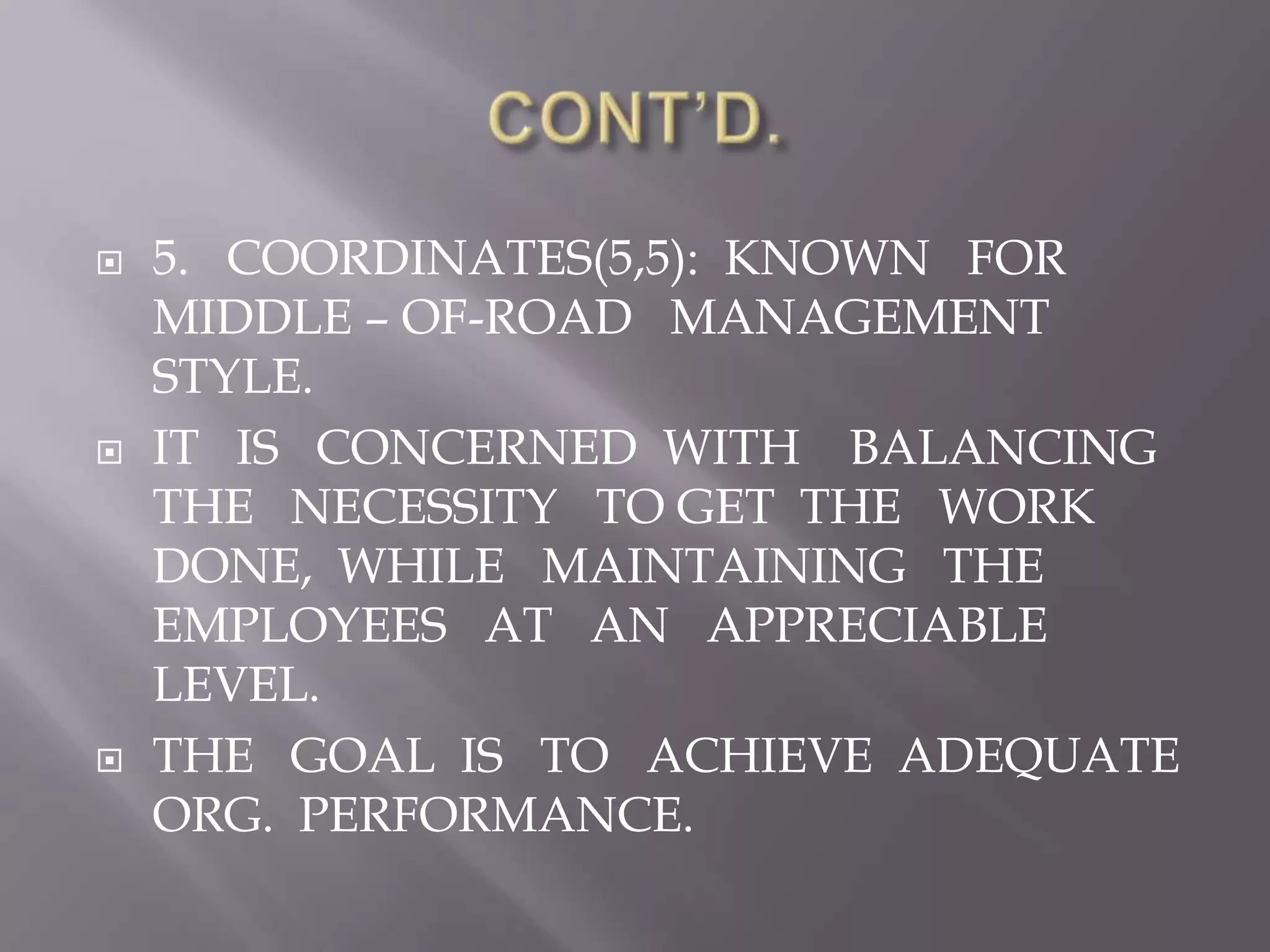 CONT'D.

5. COORDINATES(5,5): KNOWN FOR MIDDLE – OF-ROAD MANAGEMENT STYLE.

IT IS CONCERNED WITH BALANCING THE NECESSITY TO GET THE WORK DONE, WHILE MAINTAINING THE EMPLOYEES AT AN APPRECIABLE LEVEL.

THE GOAL IS TO ACHIEVE ADEQUATE ORG. PERFORMANCE.